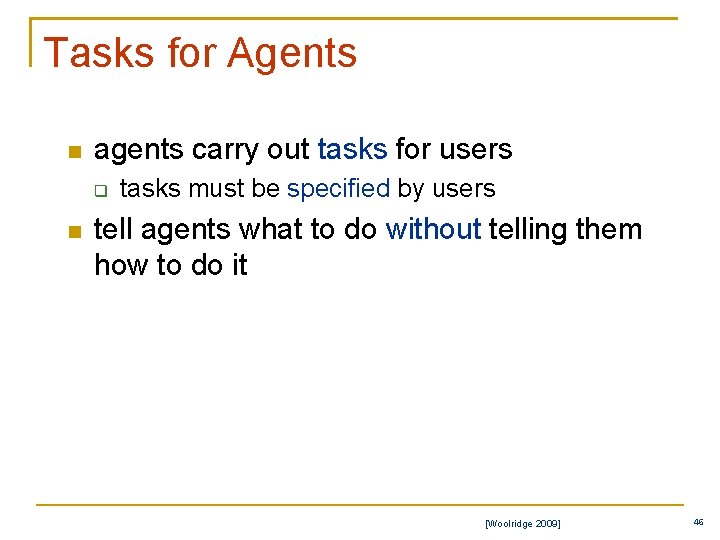 Tasks for Agents

agents carry out tasks for users

tasks must be specified by users

tell agents what to do without telling them how to do it

[Woolridge 2009]

46